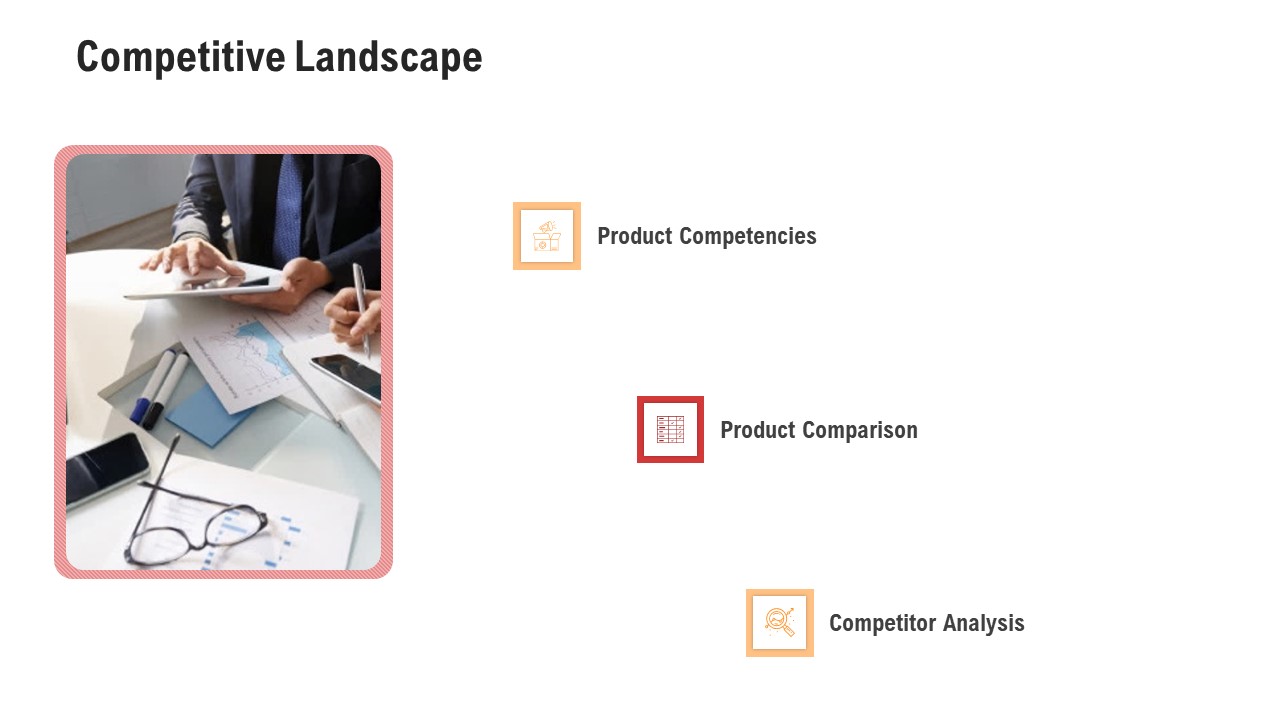 Competitive Landscape

Product Competencies

Product Comparison

Competitor Analysis